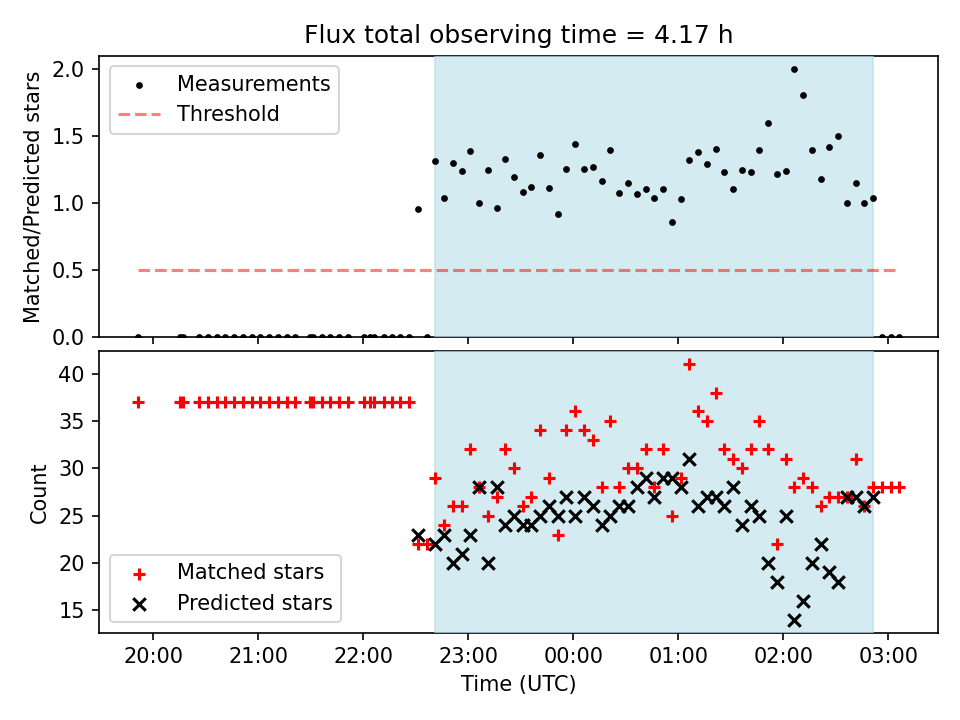 Flux total observing time = 4.17 h

Matched/Predicted stars

2.0
1.5
1.0
0.5
0.0

Measurements
Threshold

Count

40
35
30
25
20
15

Matched stars
Predicted stars

20:00
21:00
22:00
23:00
00:00
01:00
02:00
03:00

Time (UTC)